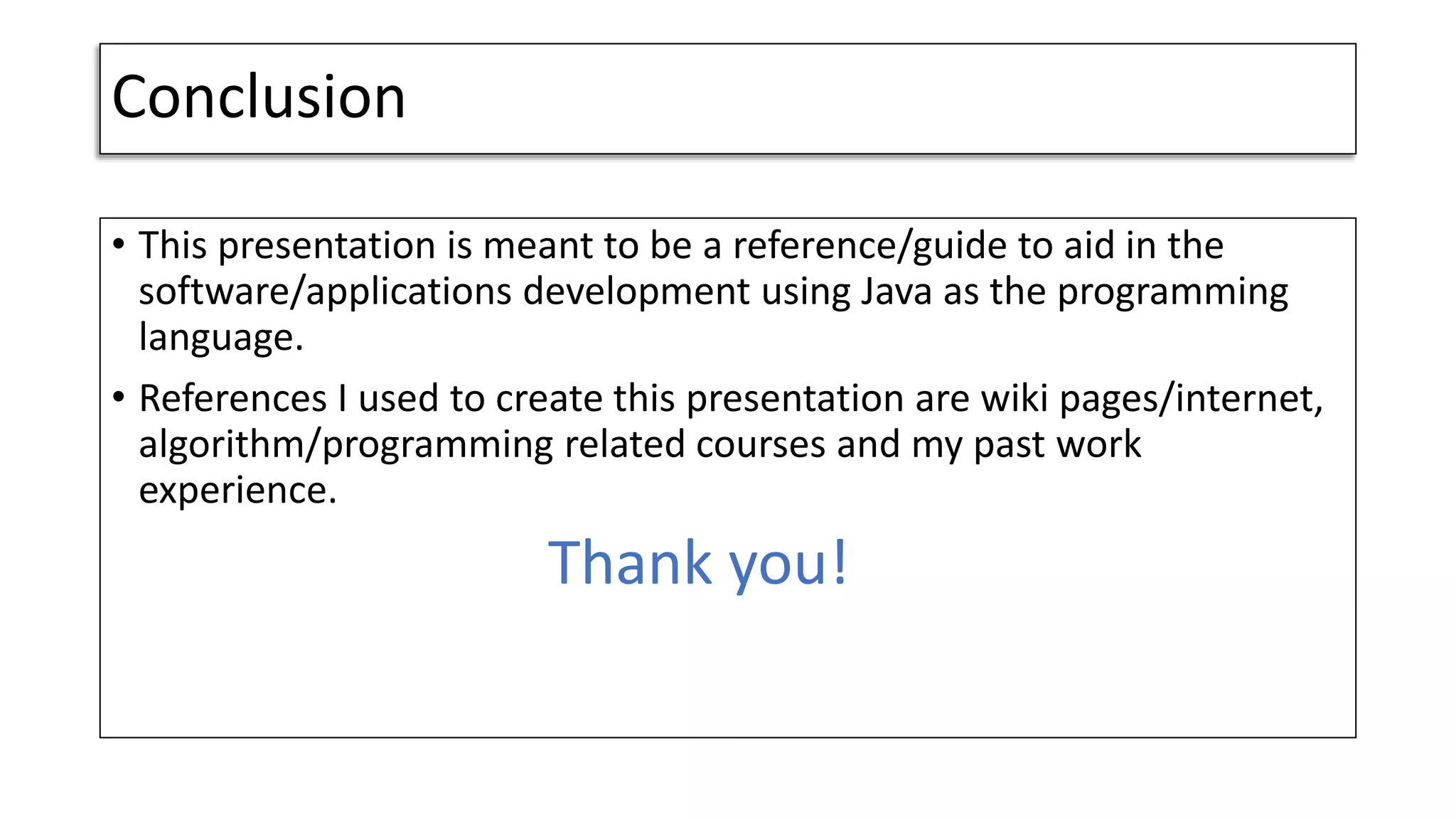 Conclusion

• This presentation is meant to be a reference/guide to aid in the software/applications development using Java as the programming language.

• References I used to create this presentation are wiki pages/internet, algorithm/programming related courses and my past work experience.

Thank you!